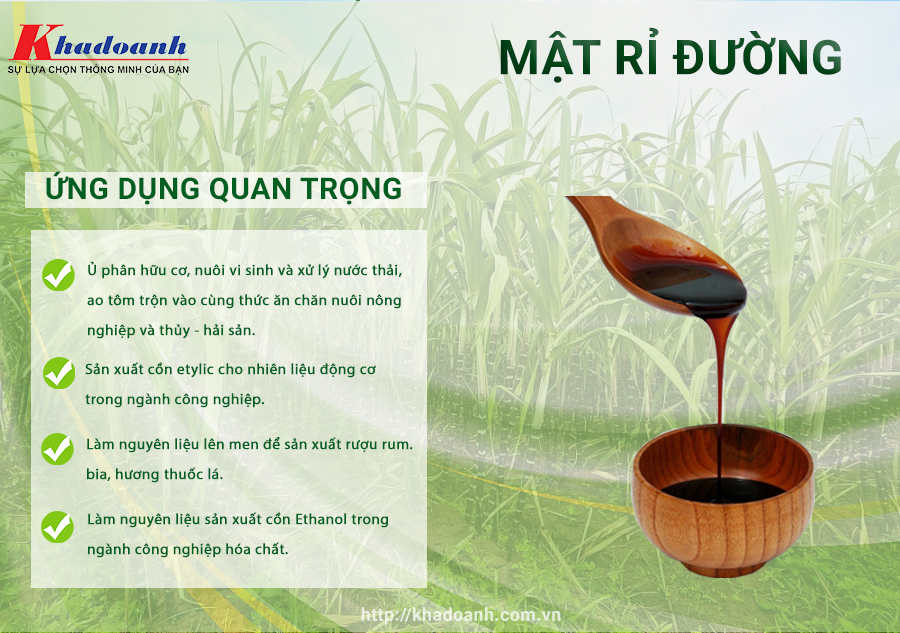 Khadoanh
SỰ LỰA CHỌN THÔNG MINH CỦA BẠN

MẬT RỈ ĐƯỜNG

ỨNG DỤNG QUAN TRỌNG

Ủ phân hữu cơ, nuôi vi sinh và xử lý nước thải, ao tôm trộn vào cùng thức ăn chăn nuôi nông nghiệp và thủy - hải sản.

Sản xuất cồn etylic cho nhiên liệu động cơ trong ngành công nghiệp.

Làm nguyên liệu lên men để sản xuất rượu rum. bia, hương thuốc lá.

Làm nguyên liệu sản xuất cồn Ethanol trong ngành công nghiệp hóa chất.

http://khadoanh.com.vn